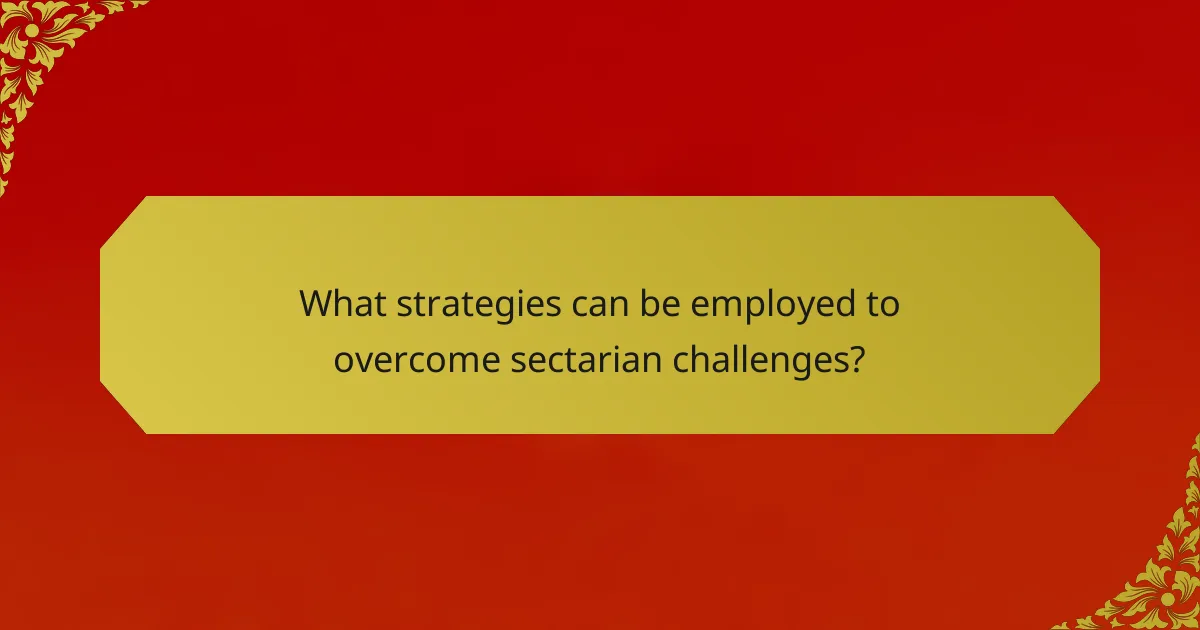 What strategies can be employed to overcome sectarian challenges?